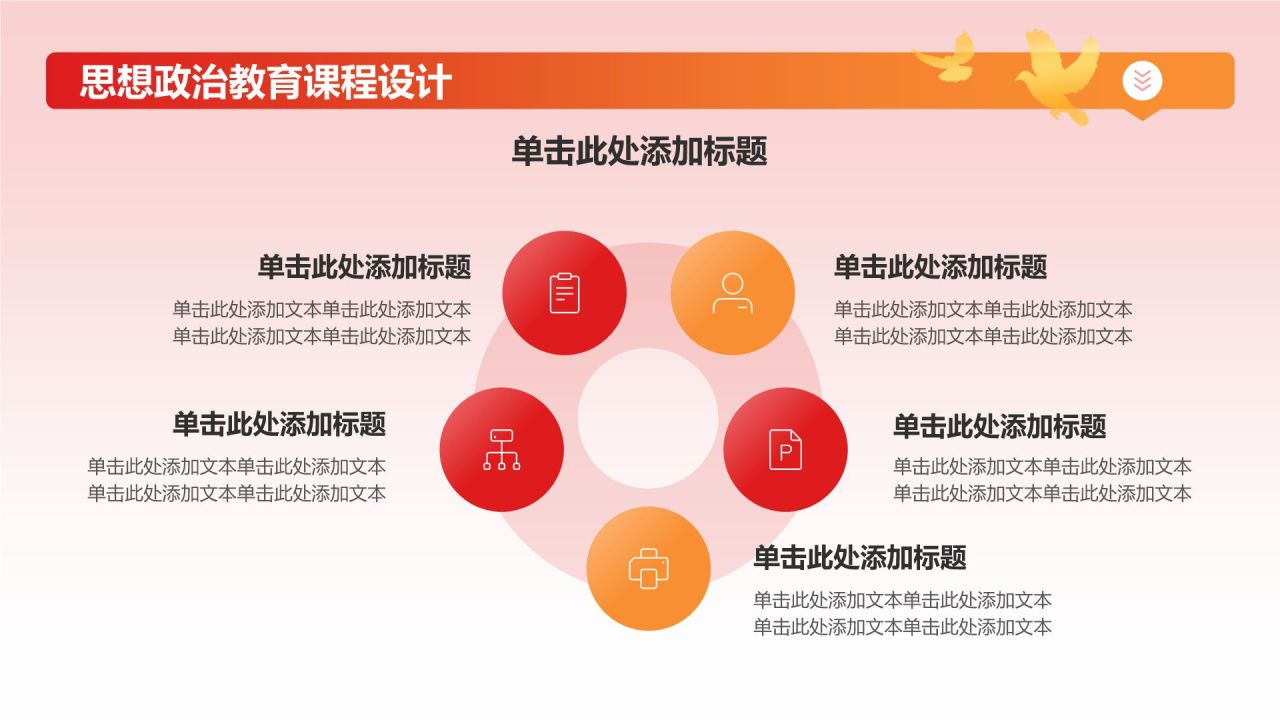 思想政治教育课程设计

单击此处添加标题

单击此处添加标题
单击此处添加文本单击此处添加文本
单击此处添加文本单击此处添加文本

单击此处添加标题
单击此处添加文本单击此处添加文本
单击此处添加文本单击此处添加文本

单击此处添加标题
单击此处添加文本单击此处添加文本
单击此处添加文本单击此处添加文本

单击此处添加标题
单击此处添加文本单击此处添加文本
单击此处添加文本单击此处添加文本

单击此处添加标题
单击此处添加文本单击此处添加文本
单击此处添加文本单击此处添加文本